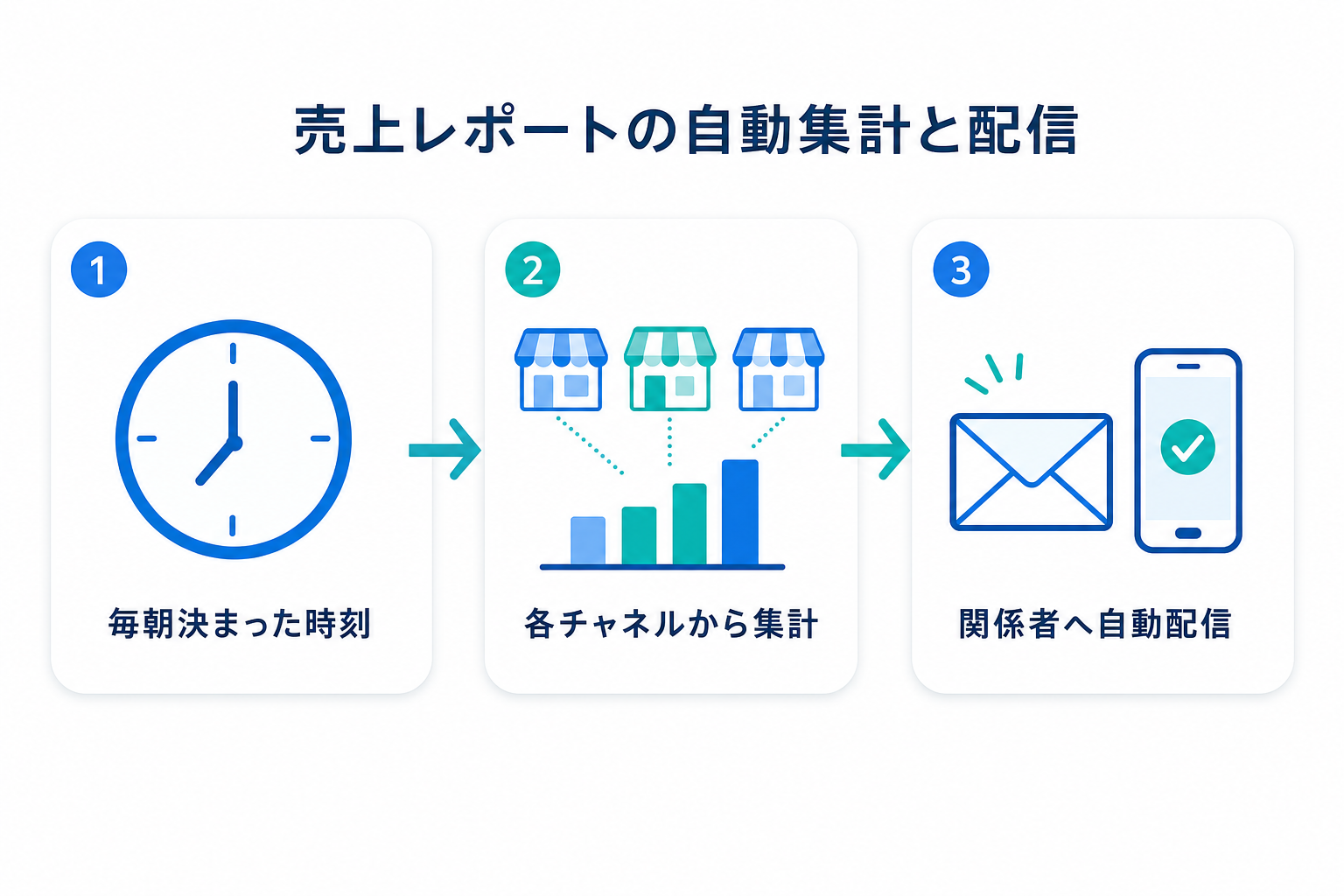 売上レポートの自動集計と配信

1

毎朝決まった時刻

2

各チャネルから集計

3

関係者へ自動配信